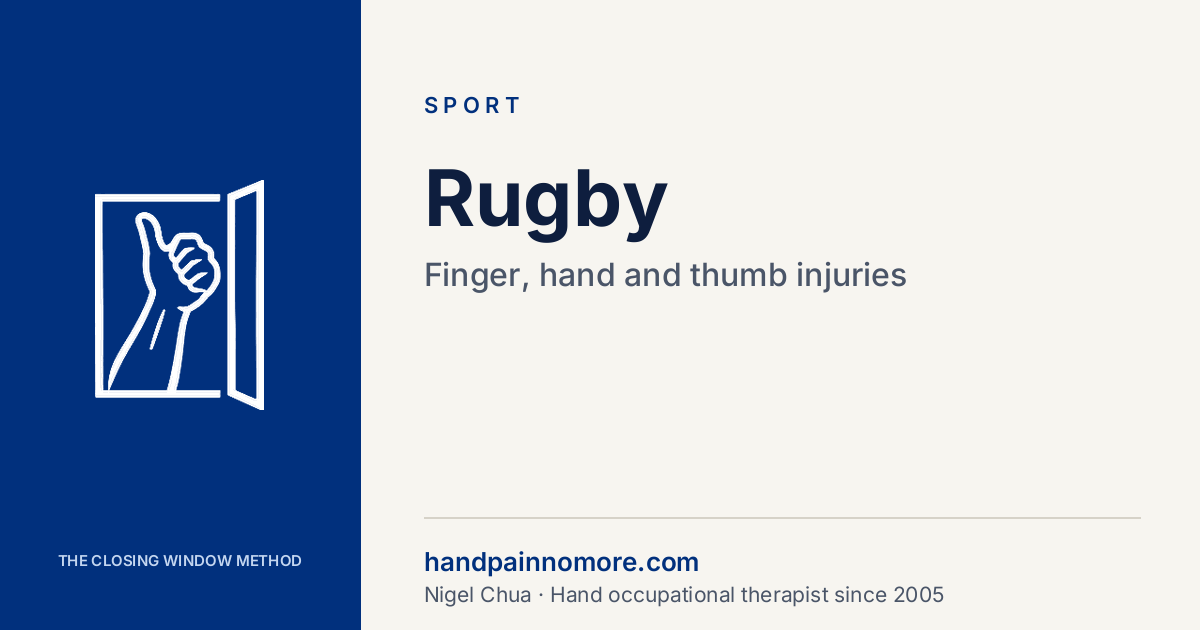 THE CLOSING WINDOW METHOD

SPORT

Rugby

Finger, hand and thumb injuries

handpainnomore.com

Nigel Chua · Hand occupational therapist since 2005